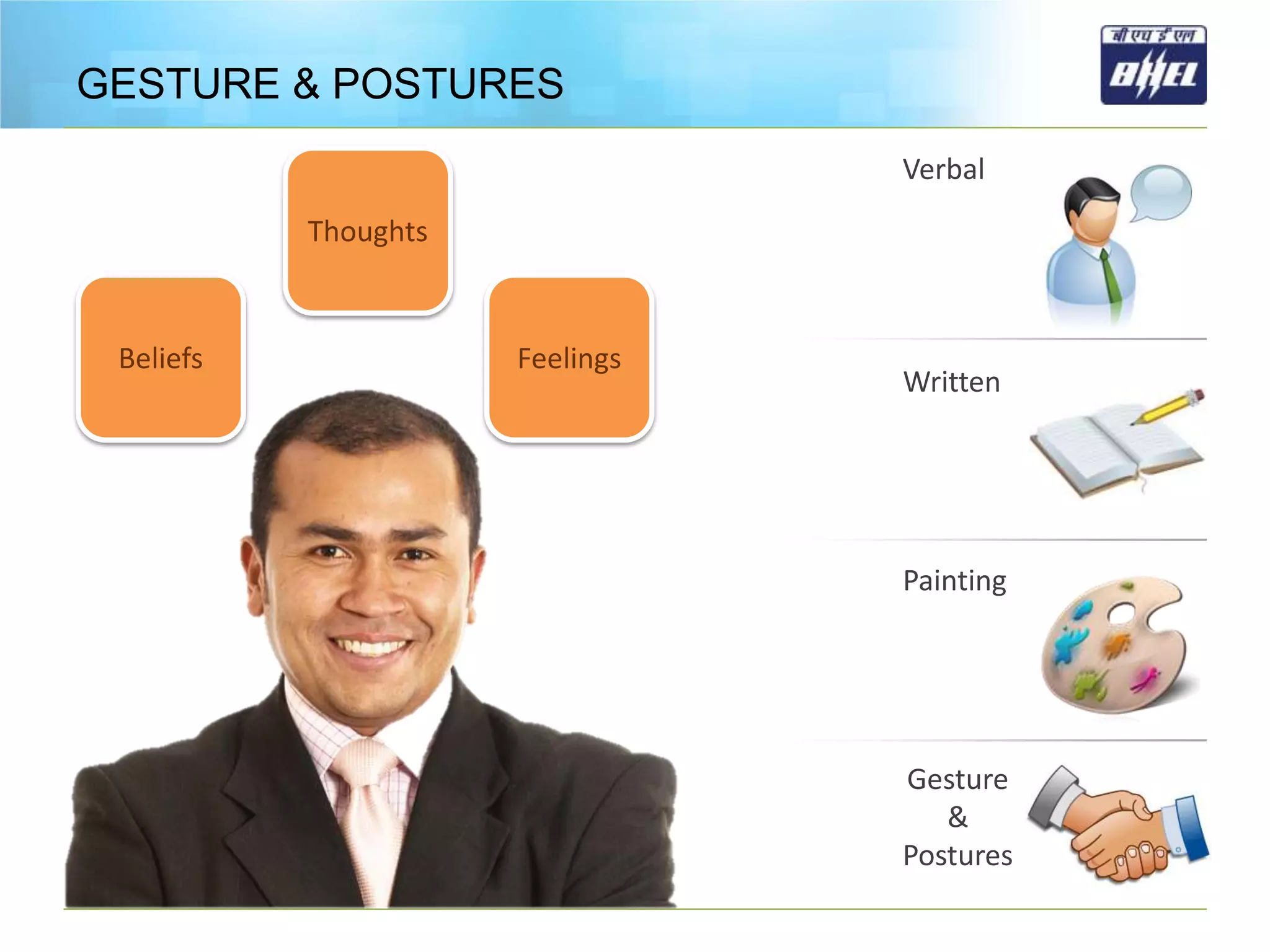 GESTURE & POSTURES

बी एच ई एल
BHEL

Thoughts

Beliefs

Feelings

Verbal

Written

Painting

Gesture
&
Postures